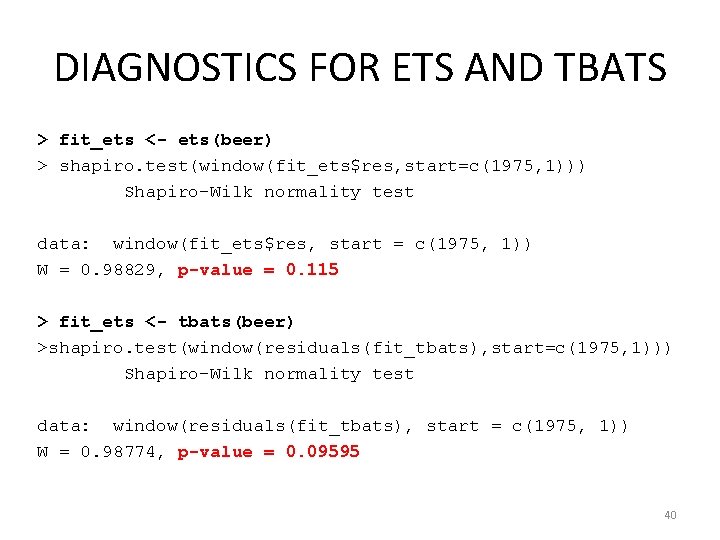 DIAGNOSTICS FOR ETS AND TBATS

> fit_ets <- ets(beer)
> shapiro.test(window(fit_ets$res,start=c(1975,1)))
Shapiro-Wilk normality test

data: window(fit_ets$res, start = c(1975, 1))
W = 0.98829, p-value = 0.115

> fit_ets <- tbats(beer)
>shapiro.test(window(residuals(fit_tbats),start=c(1975,1)))
Shapiro-Wilk normality test

data: window(residuals(fit_tbats), start = c(1975, 1))
W = 0.98774, p-value = 0.09595

40